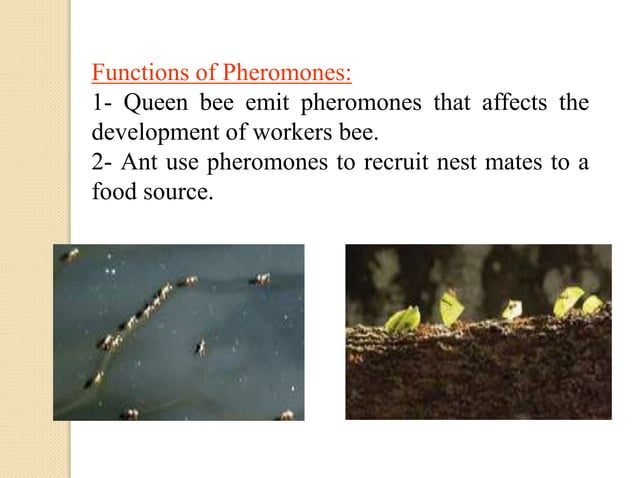 Functions of Pheromones:
1- Queen bee emit pheromones that affects the development of workers bee.
2- Ant use pheromones to recruit nest mates to a food source.